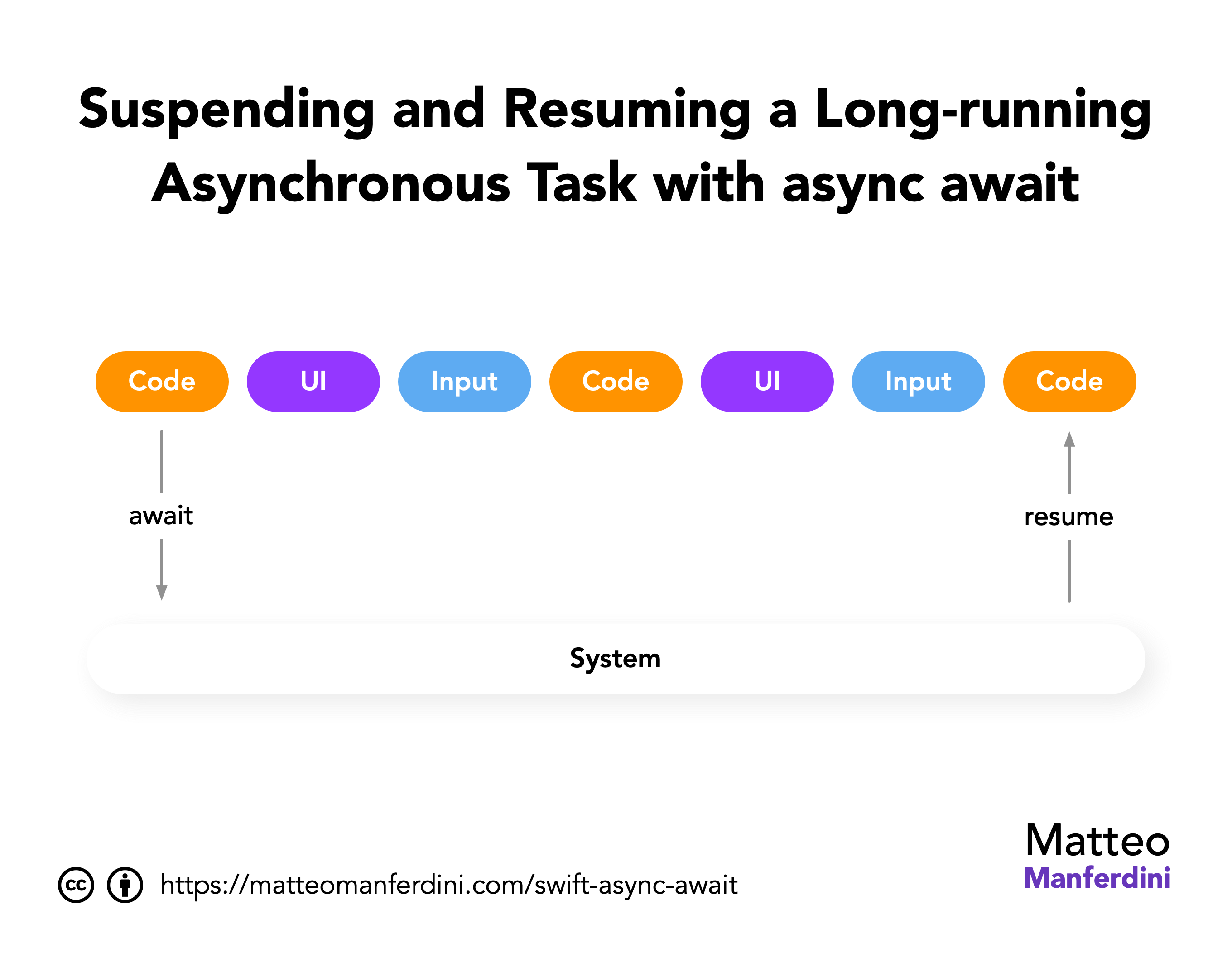 Suspending and Resuming a Long-running Asynchronous Task with async await

Code UI Input Code UI Input Code

await

resume

System

cc

https://matteomanferdini.com/swift-async-await

Matteo
Manferdini